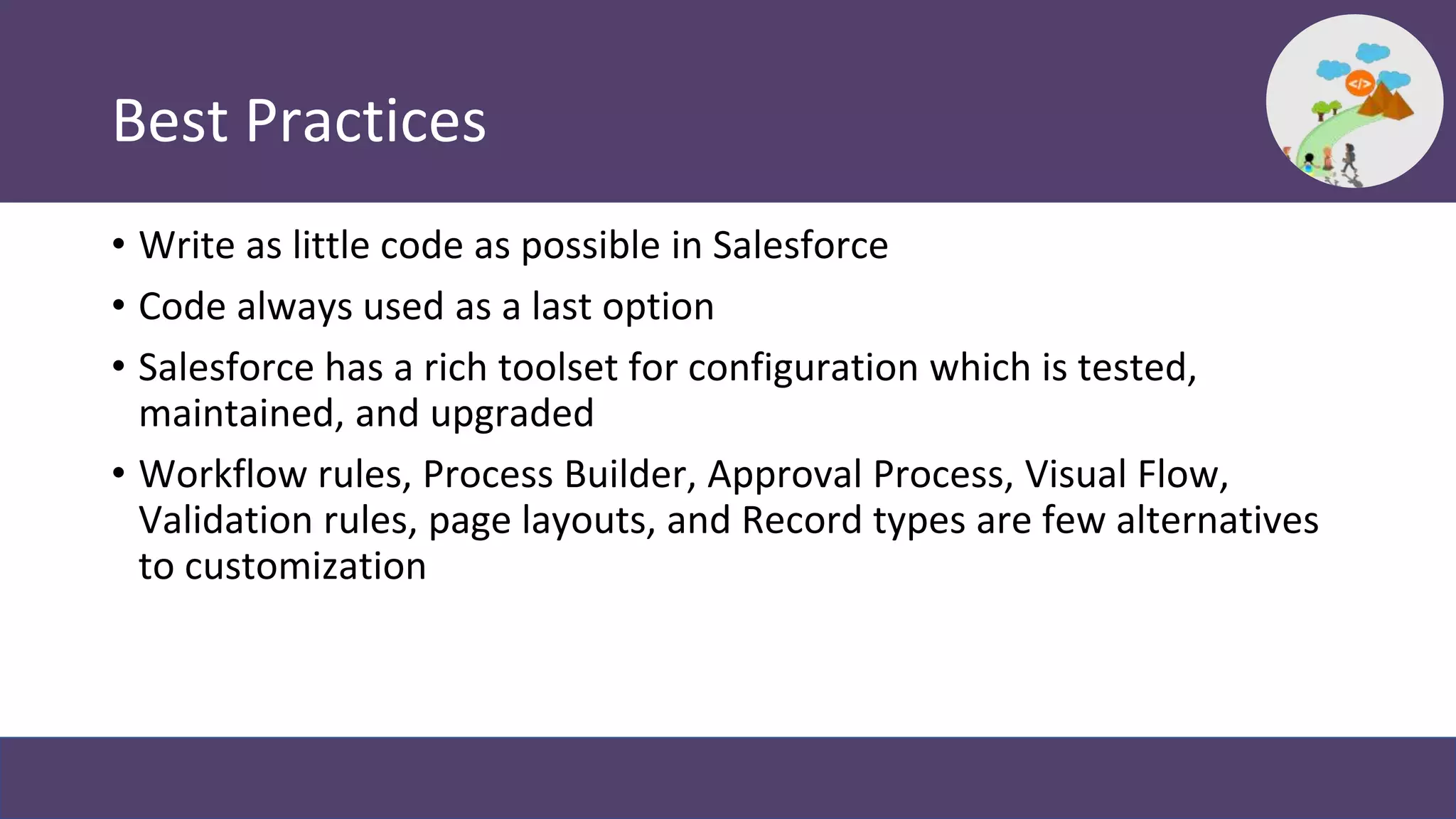 Best Practices

</>

• Write as little code as possible in Salesforce
• Code always used as a last option
• Salesforce has a rich toolset for configuration which is tested, maintained, and upgraded
• Workflow rules, Process Builder, Approval Process, Visual Flow, Validation rules, page layouts, and Record types are few alternatives to customization